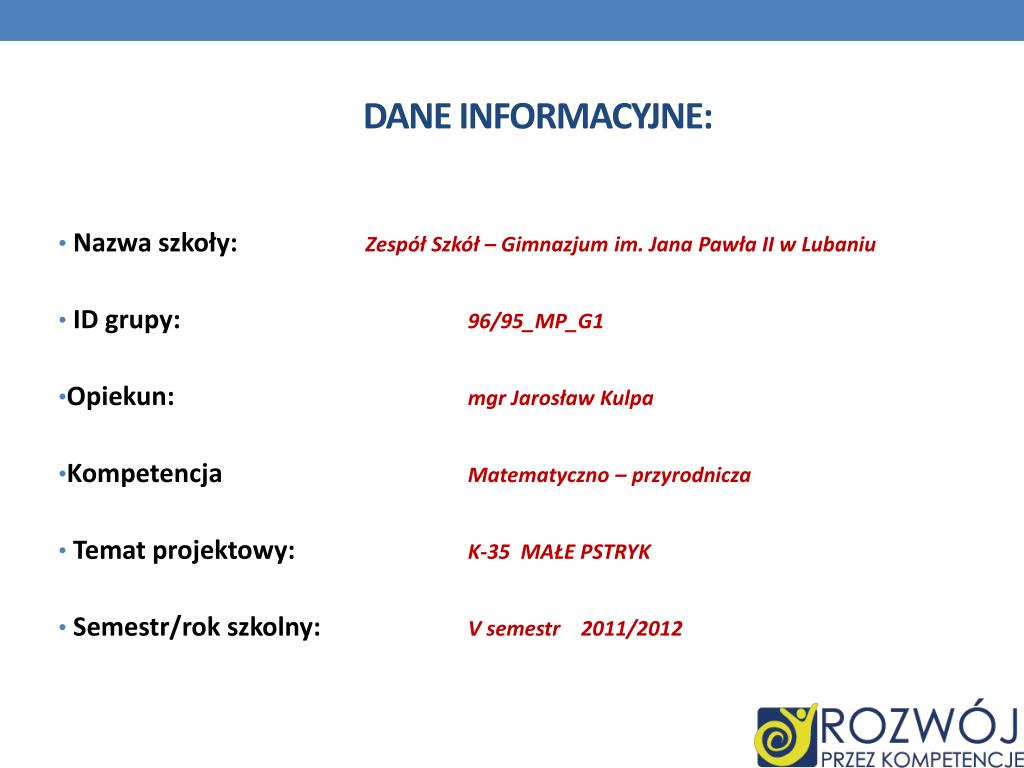 DANE INFORMACYJNE:

• Nazwa szkoły: Zespół Szkół – Gimnazjum im. Jana Pawła II w Lubaniu

• ID grupy: 96/95_MP_G1

•Opiekun: mgr Jarosław Kulpa

•Kompetencja Matematyczno – przyrodnicza

• Temat projektowy: K-35 MAŁE PSTRYK

• Semestr/rok szkolny: V semestr 2011/2012

ROZWÓJ PRZEZ KOMPETENCJE